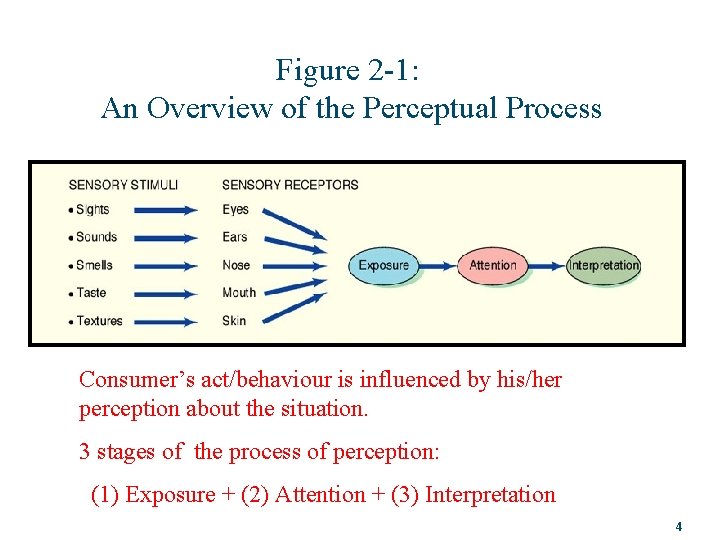 Figure 2-1:
An Overview of the Perceptual Process

SENSORY STIMULI
• Sights
• Sounds
• Smells
• Taste
• Textures

SENSORY RECEPTORS
Eyes
Ears
Nose
Mouth
Skin

Exposure
Attention
Interpretation

Consumer's act/behaviour is influenced by his/her perception about the situation.

3 stages of the process of perception:

(1) Exposure + (2) Attention + (3) Interpretation

4